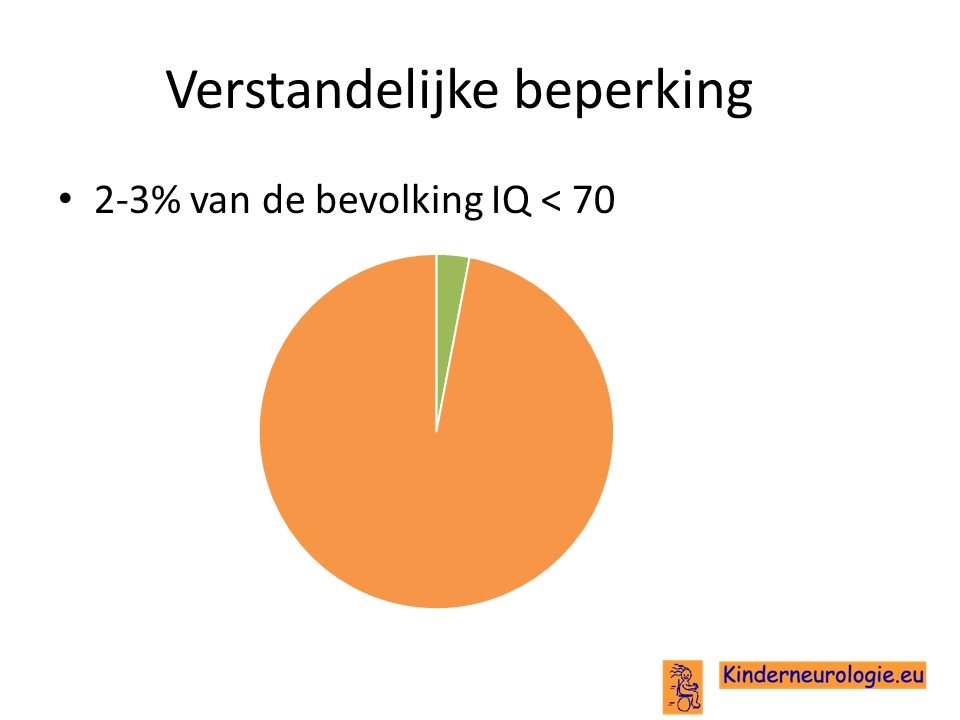 Verstandelijke beperking

• 2-3% van de bevolking IQ < 70

Kinderneurologie.eu